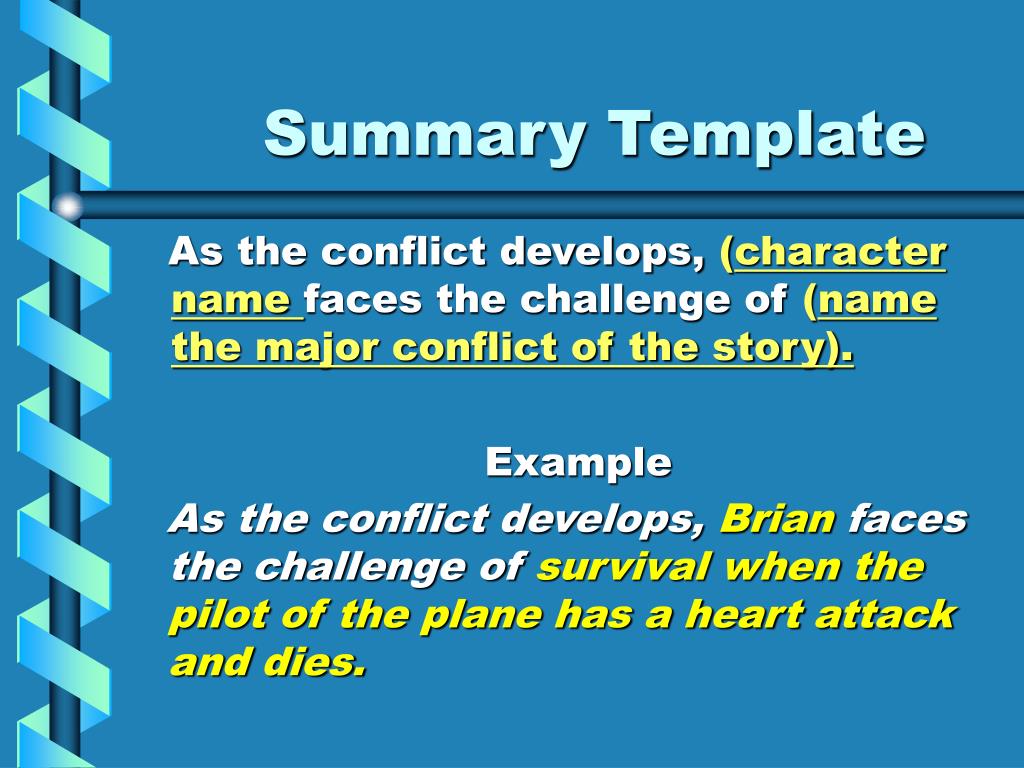 Summary Template

As the conflict develops, (character name faces the challenge of (name the major conflict of the story).

Example

As the conflict develops, Brian faces the challenge of survival when the pilot of the plane has a heart attack and dies.